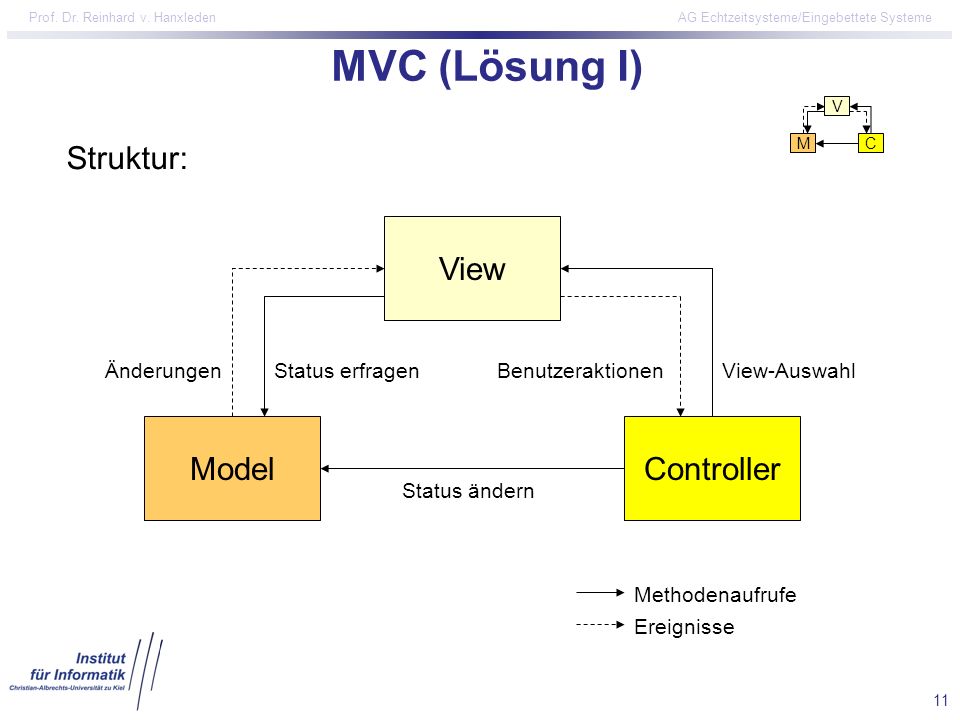 Prof. Dr. Reinhard v. Hanxleden

AG Echtzeitsysteme/Eingebettete Systeme

MVC (Lösung I)

V

M

C

Struktur:

View

Änderungen

Status erfragen

Benutzeraktionen

View-Auswahl

Model

Controller

Status ändern

Methodenaufrufe

Ereignisse

Institut für Informatik
Christian-Albrechts-Universität zu Kiel

11